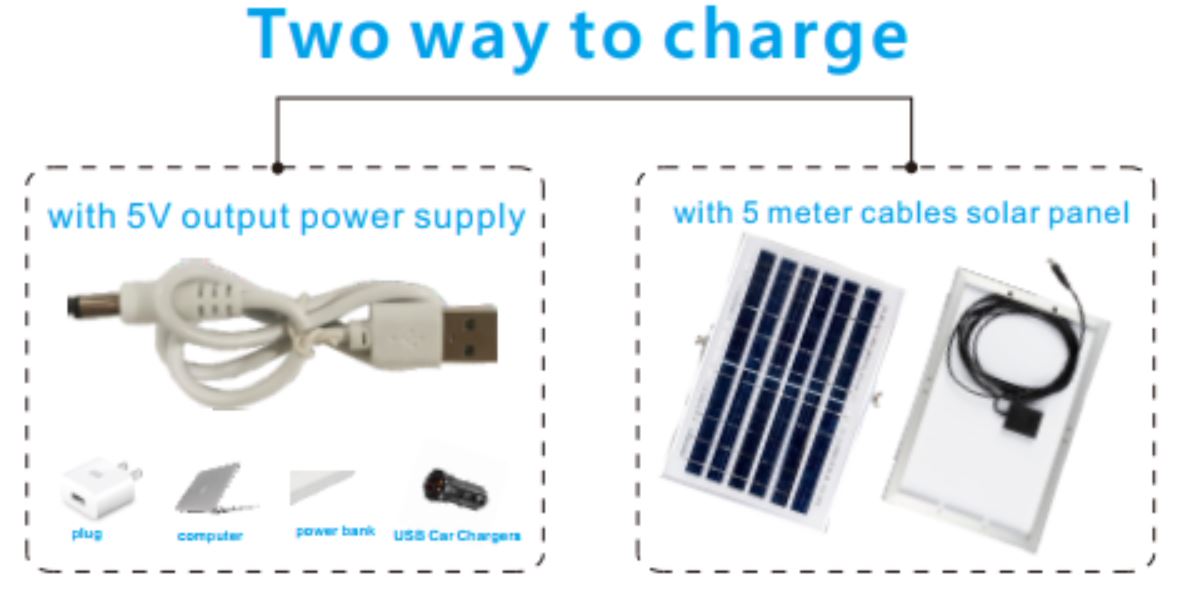 Two way to charge

with 5V output power supply

plug
computer
power bank
USB Car Chargers

with 5 meter cables solar panel